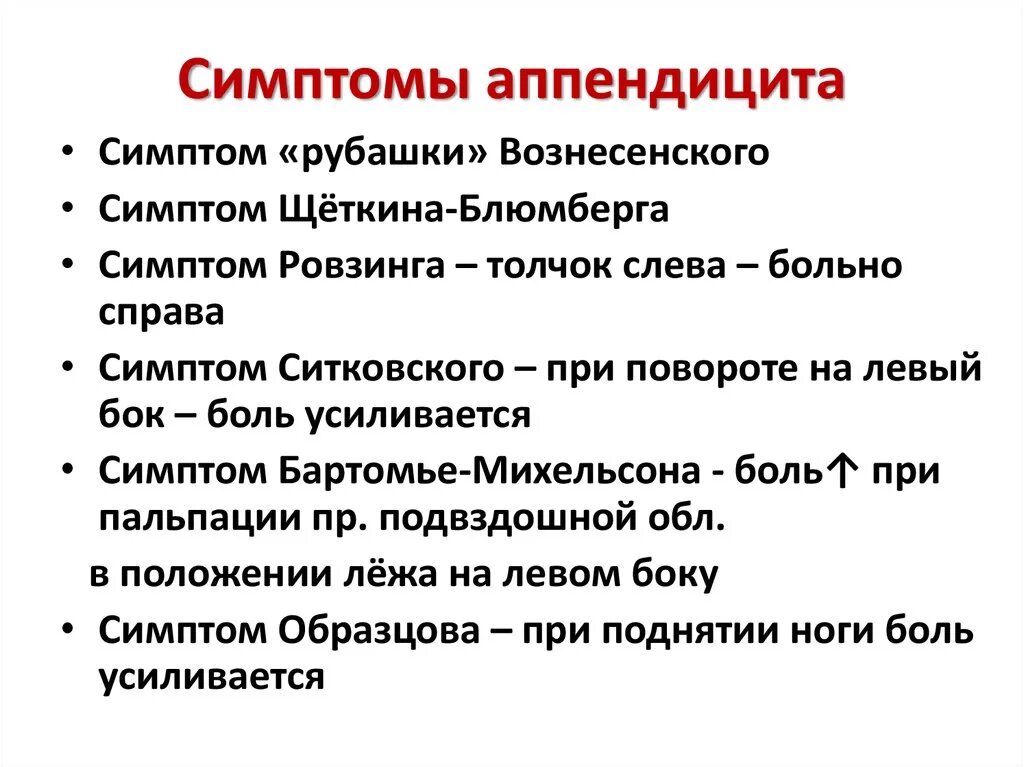 Симптомы аппендицита

• Симптом «рубашки» Вознесенского
• Симптом Щёткина-Блюмберга
• Симптом Ровзинга – толчок слева – больно справа
• Симптом Ситковского – при повороте на левый бок – боль усиливается
• Симптом Бартомье-Михельсона - боль↑ при пальпации пр. подвздошной обл.
в положении лёжа на левом боку
• Симптом Образцова – при поднятии ноги боль усиливается